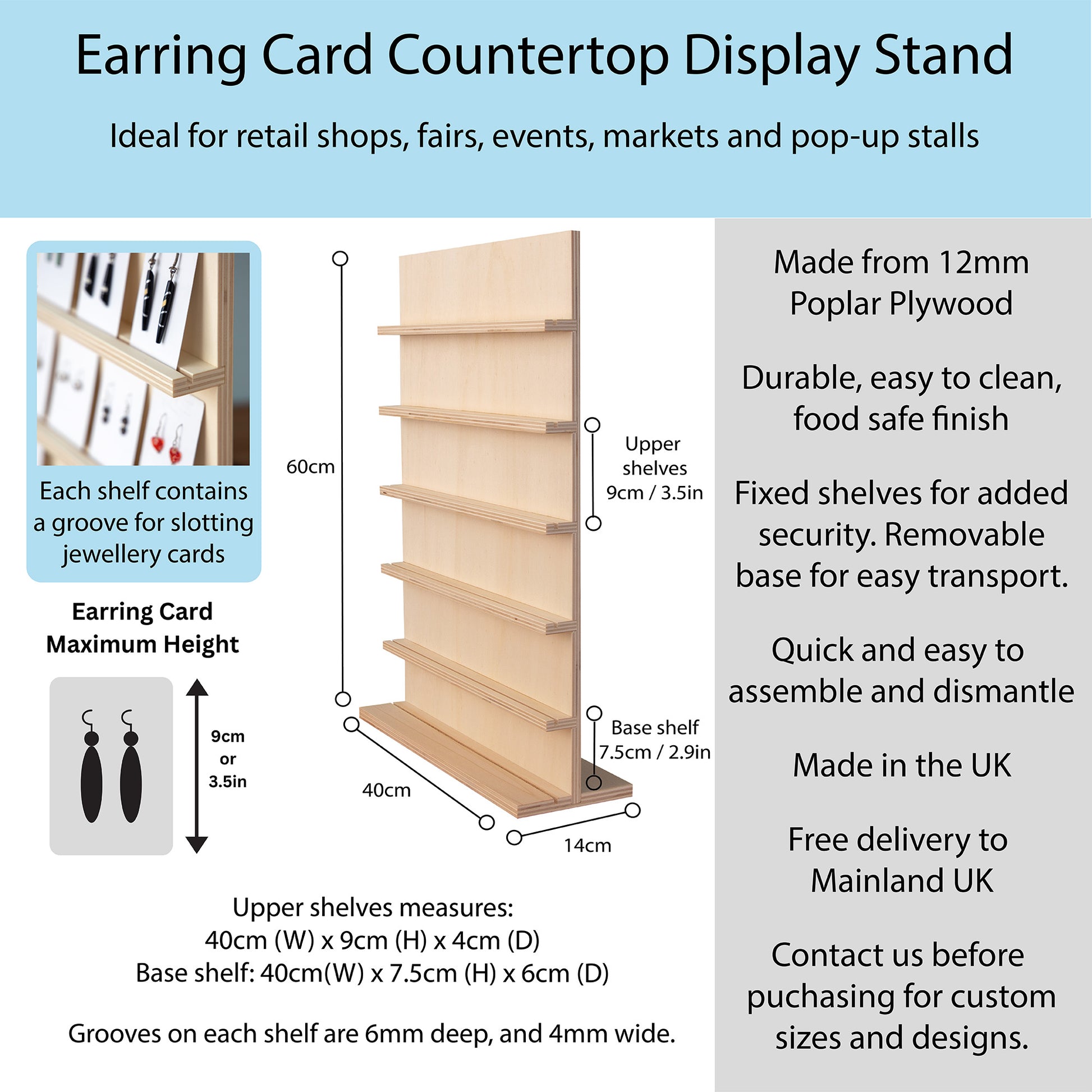 Earring Card Countertop Display Stand

Ideal for retail shops, fairs, events, markets and pop-up stalls

Each shelf contains a groove for slotting jewellery cards

Earring Card Maximum Height

9cm or 3.5in

60cm

Upper shelves 9cm / 3.5in

Base shelf 7.5cm / 2.9in

40cm

14cm

Upper shelves measures:
40cm (W) x 9cm (H) x 4cm (D)
Base shelf: 40cm(W) x 7.5cm (H) x 6cm (D)

Grooves on each shelf are 6mm deep, and 4mm wide.

Made from 12mm Poplar Plywood

Durable, easy to clean, food safe finish

Fixed shelves for added security. Removable base for easy transport.

Quick and easy to assemble and dismantle

Made in the UK

Free delivery to Mainland UK

Contact us before puchasing for custom sizes and designs.